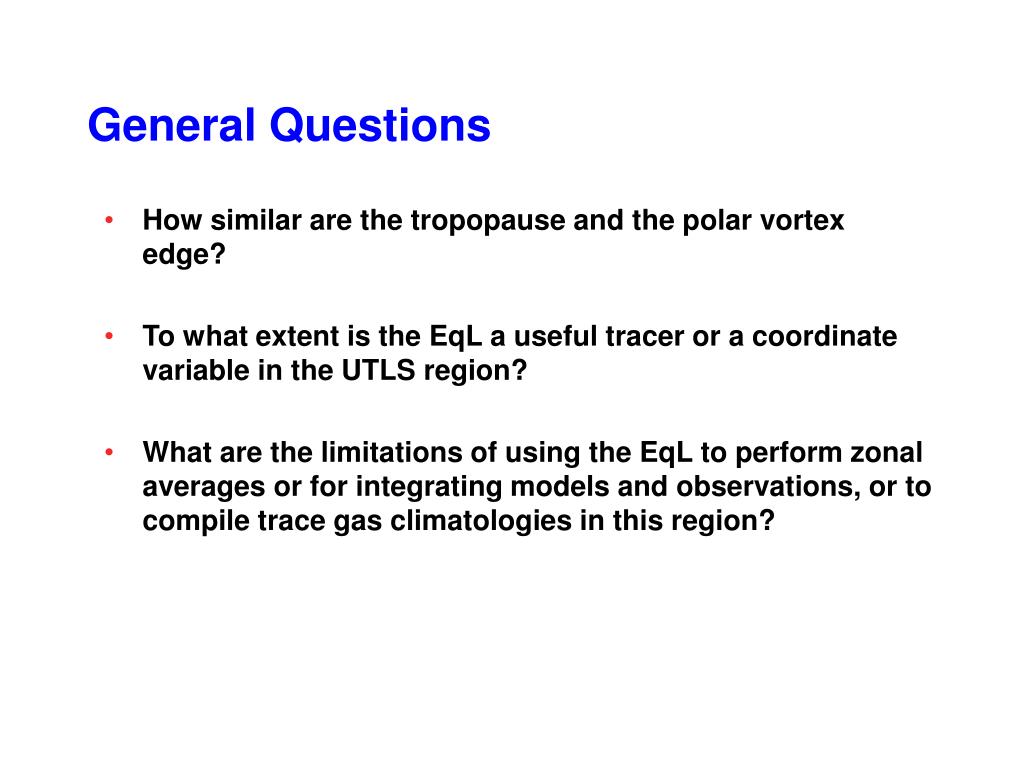 General Questions

• How similar are the tropopause and the polar vortex edge?

• To what extent is the EqL a useful tracer or a coordinate variable in the UTLS region?

• What are the limitations of using the EqL to perform zonal averages or for integrating models and observations, or to compile trace gas climatologies in this region?